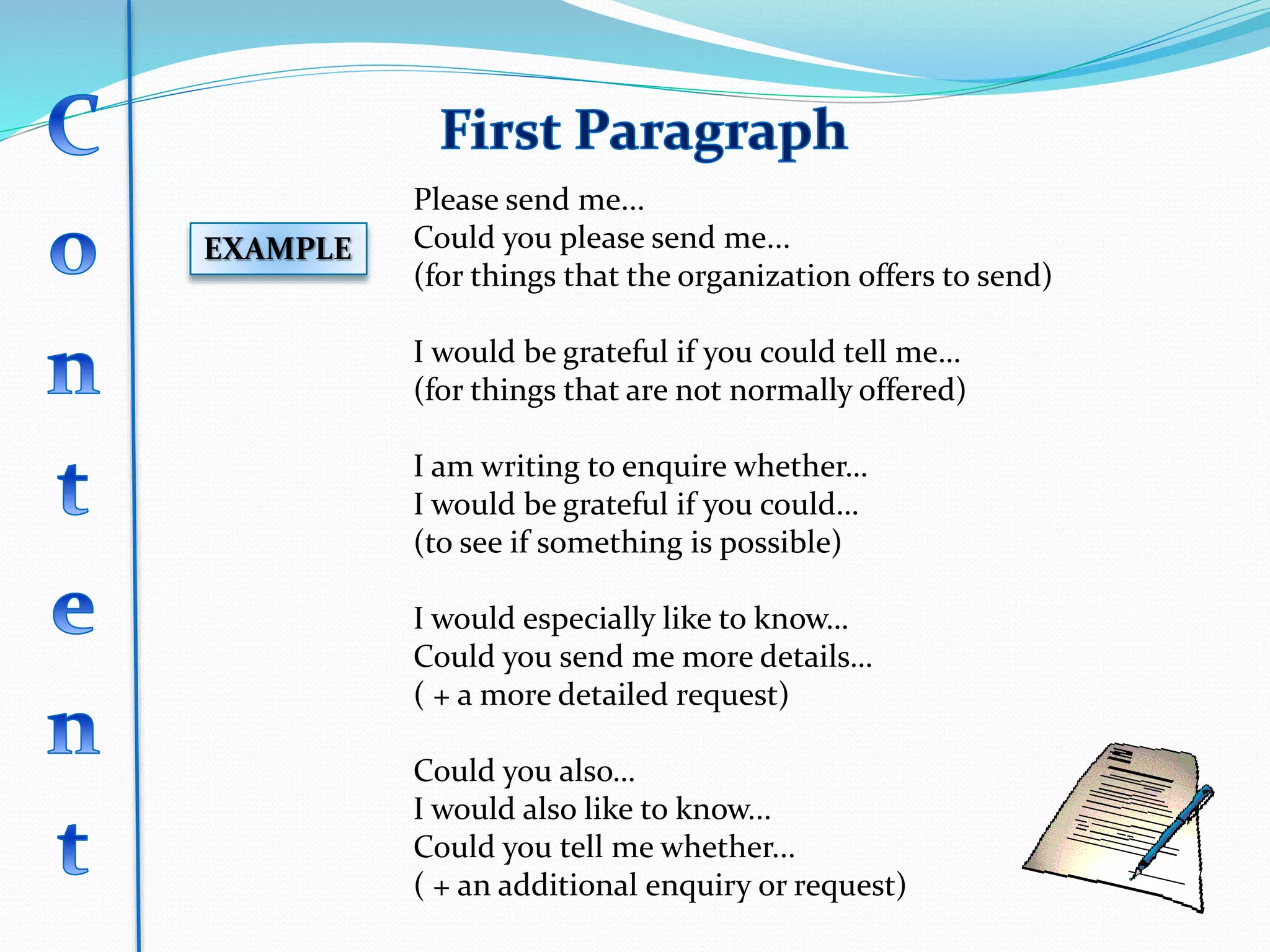 C
o
n
t
e
n
t

First Paragraph

EXAMPLE

Please send me...
Could you please send me...
(for things that the organization offers to send)

I would be grateful if you could tell me...
(for things that are not normally offered)

I am writing to enquire whether...
I would be grateful if you could...
(to see if something is possible)

I would especially like to know...
Could you send me more details...
( + a more detailed request)

Could you also...
I would also like to know...
Could you tell me whether...
( + an additional enquiry or request)